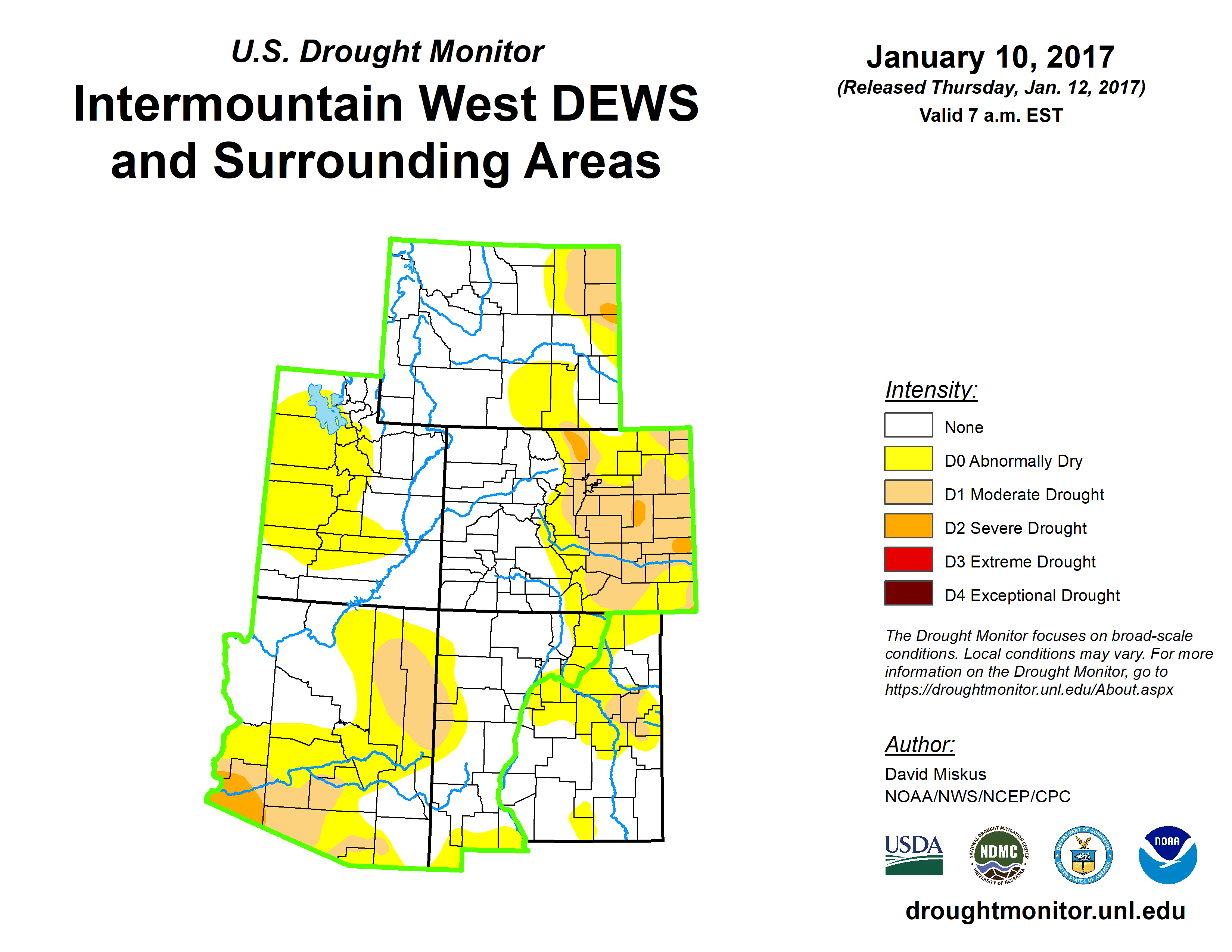 U.S. Drought Monitor
Intermountain West DEWS and Surrounding Areas

January 10, 2017
(Released Thursday, Jan. 12, 2017)
Valid 7 a.m. EST

Intensity:
None
D0 Abnormally Dry
D1 Moderate Drought
D2 Severe Drought
D3 Extreme Drought
D4 Exceptional Drought

The Drought Monitor focuses on broad-scale conditions. Local conditions may vary. For more information on the Drought Monitor, go to https://droughtmonitor.unl.edu/About.aspx

Author:
David Miskus
NOAA/NWS/NCEP/CPC

USDA
NATIONAL DROUGHT MITIGATION CENTER NDMC UNIVERSITY OF NEBRASKA
DEPARTMENT OF COMMERCE UNITED STATES OF AMERICA
NOAA

droughtmonitor.unl.edu